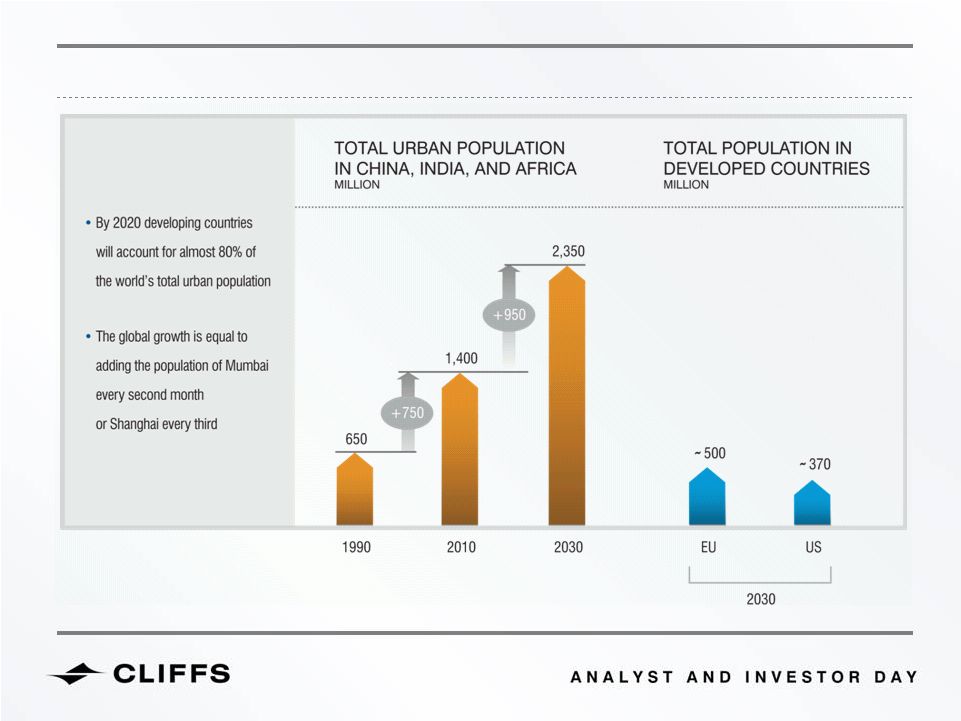 • By 2020 developing countries will account for almost 80% of the world's total urban population

• The global growth is equal to adding the population of Mumbai every second month or Shanghai every third

TOTAL URBAN POPULATION IN CHINA, INDIA, AND AFRICA
MILLION

650
+750
1,400
+950
2,350

1990 2010 2030

TOTAL POPULATION IN DEVELOPED COUNTRIES
MILLION

~ 500
~ 370

EU US
2030

CLIFFS

ANALYST AND INVESTOR DAY